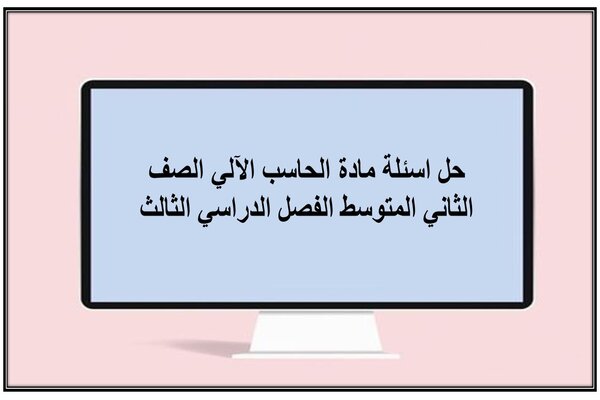 حل اسئلة مادة الحاسب الآلي الصف الثاني المتوسط الفصل الدراسي الثالث